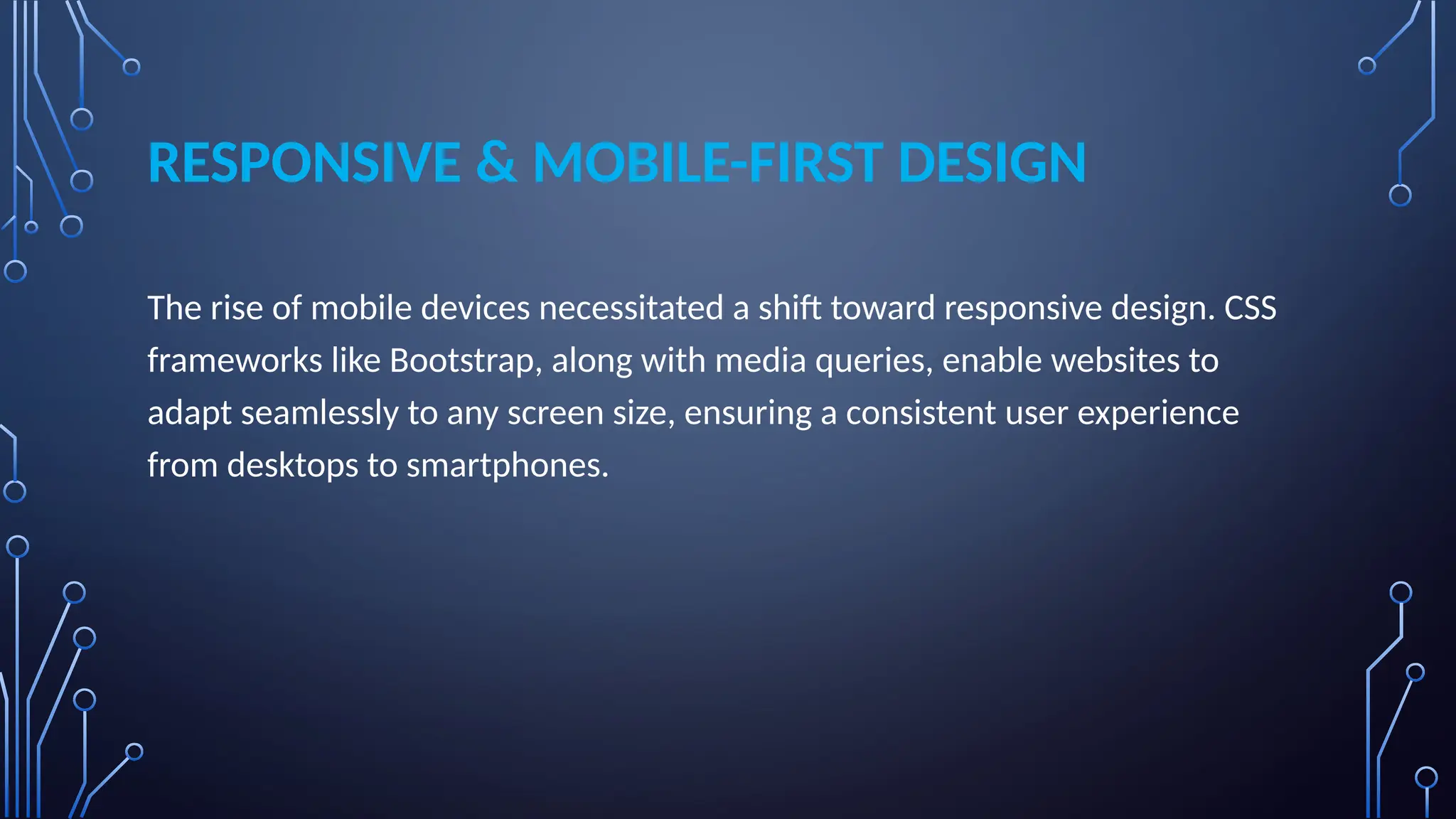 RESPONSIVE & MOBILE-FIRST DESIGN

The rise of mobile devices necessitated a shift toward responsive design. CSS frameworks like Bootstrap, along with media queries, enable websites to adapt seamlessly to any screen size, ensuring a consistent user experience from desktops to smartphones.